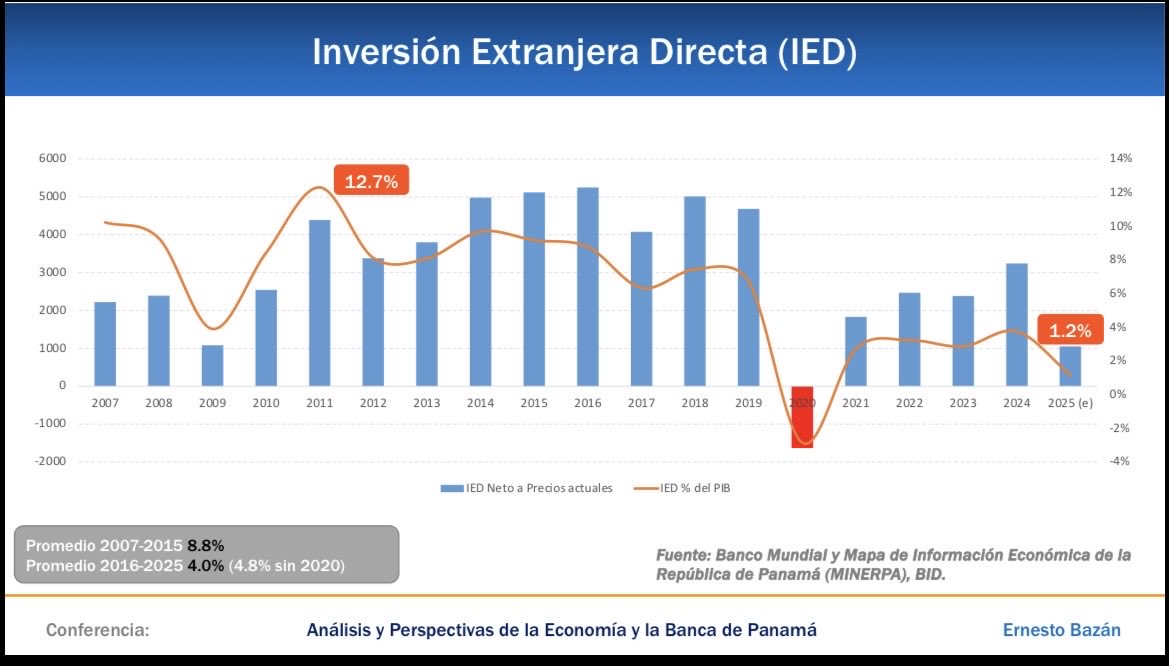 Inversión Extranjera Directa (IED)

6000
5000
4000
3000
2000
1000
0
-1000
-2000

14%
12%
10%
8%
6%
4%
2%
0%
-2%
-4%

12.7%
1.2%

2007 2008 2009 2010 2011 2012 2013 2014 2015 2016 2017 2018 2019 2020 2021 2022 2023 2024 2025 (e)

IED Neto a Precios actuales
IED % del PIB

Promedio 2007-2015 8.8%
Promedio 2016-2025 4.0% (4.8% sin 2020)

Fuente: Banco Mundial y Mapa de Información Económica de la República de Panamá (MINERPA), BID.

Conferencia: Análisis y Perspectivas de la Economía y la Banca de Panamá Ernesto Bazán